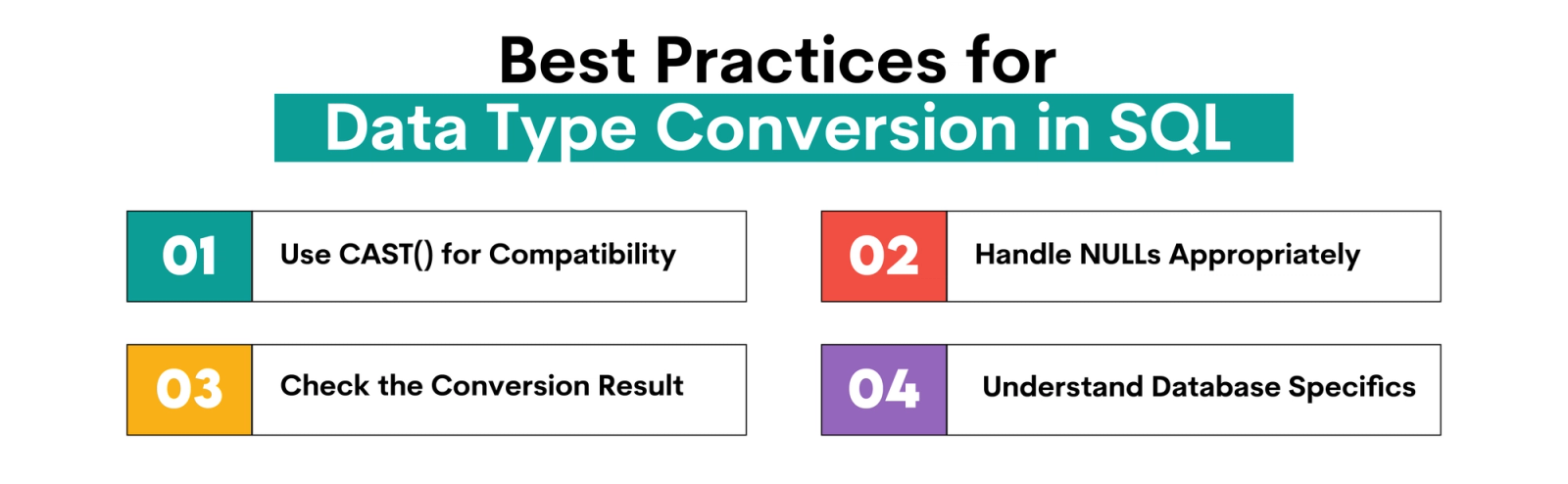 Best Practices for
Data Type Conversion in SQL

01 Use CAST() for Compatibility

02 Handle NULLs Appropriately

03 Check the Conversion Result

04 Understand Database Specifics